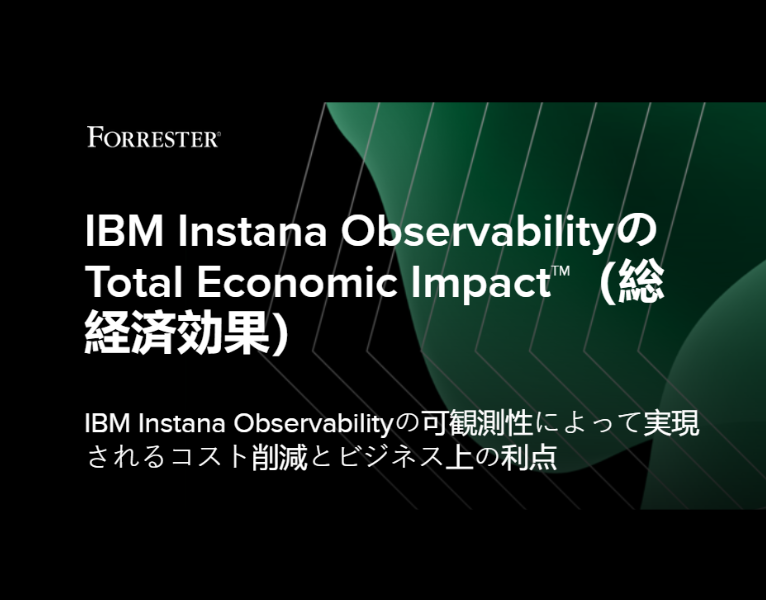 FORRESTER®

IBM Instana ObservabilityのTotal Economic Impact™（総経済効果）

IBM Instana Observabilityの可観測性によって実現されるコスト削減とビジネス上の利点